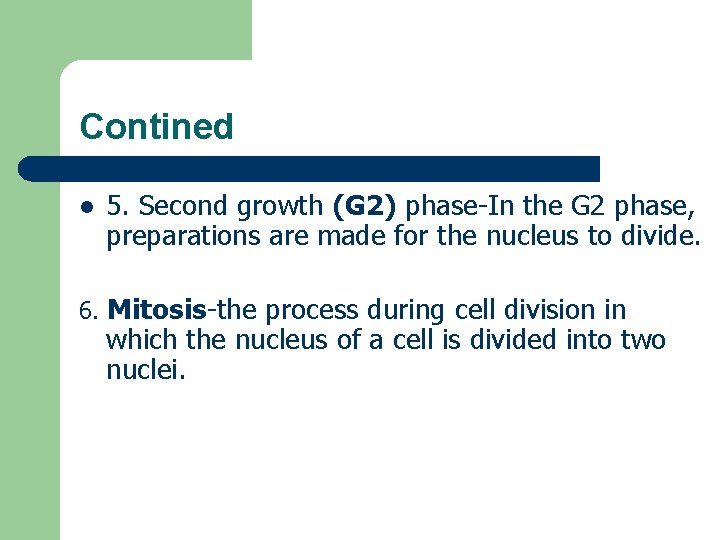 Contined

- 5. Second growth (G2) phase-In the G2 phase, preparations are made for the nucleus to divide.

6. Mitosis-the process during cell division in which the nucleus of a cell is divided into two nuclei.